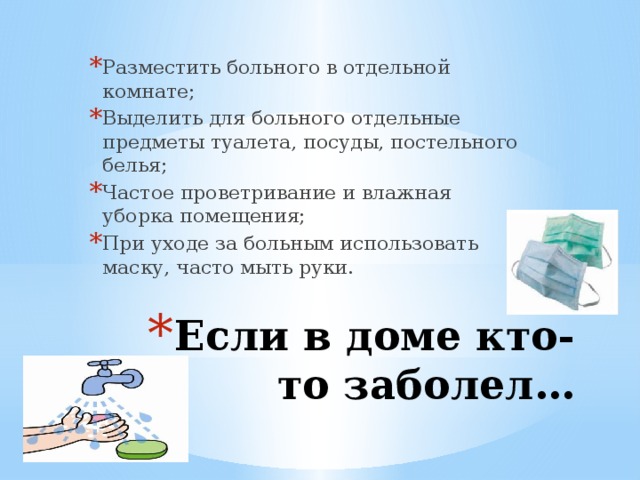 * Разместить больного в отдельной комнате;
* Выделить для больного отдельные предметы туалета, посуды, постельного белья;
* Частое проветривание и влажная уборка помещения;
* При уходе за больным использовать маску, часто мыть руки.

* Если в доме кто-то заболел…